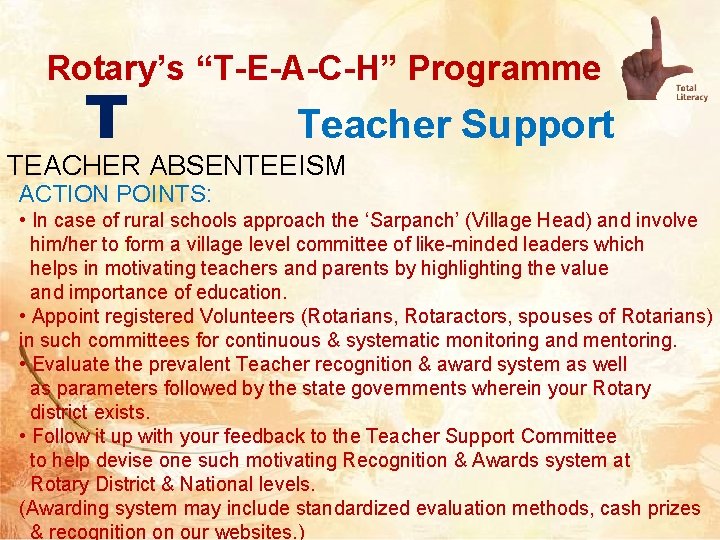 Rotary's "T-E-A-C-H" Programme

Total Literacy

T Teacher Support

TEACHER ABSENTEEISM

ACTION POINTS:

• In case of rural schools approach the 'Sarpanch' (Village Head) and involve him/her to form a village level committee of like-minded leaders which helps in motivating teachers and parents by highlighting the value and importance of education.

• Appoint registered Volunteers (Rotarians, Rotaractors, spouses of Rotarians) in such committees for continuous & systematic monitoring and mentoring.

• Evaluate the prevalent Teacher recognition & award system as well as parameters followed by the state governments wherein your Rotary district exists.

• Follow it up with your feedback to the Teacher Support Committee to help devise one such motivating Recognition & Awards system at Rotary District & National levels.

(Awarding system may include standardized evaluation methods, cash prizes & recognition on our websites.)